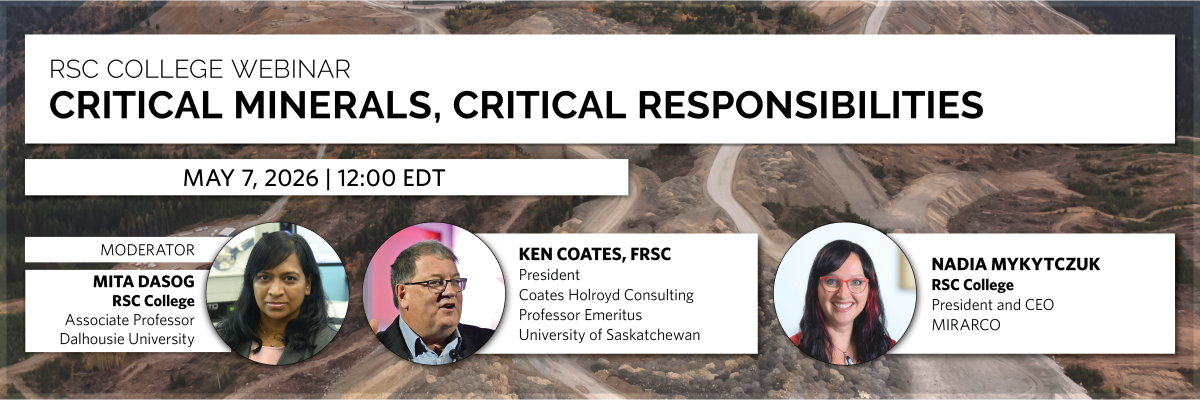 RSC COLLEGE WEBINAR
CRITICAL MINERALS, CRITICAL RESPONSIBILITIES

MAY 7, 2026 | 12:00 EDT

MODERATOR
MITA DASOG
RSC College
Associate Professor
Dalhousie University

KEN COATES, FRSC
President
Coates Holroyd Consulting
Professor Emeritus
University of Saskatchewan

NADIA MYKYTCZUK
RSC College
President and CEO
MIRARCO